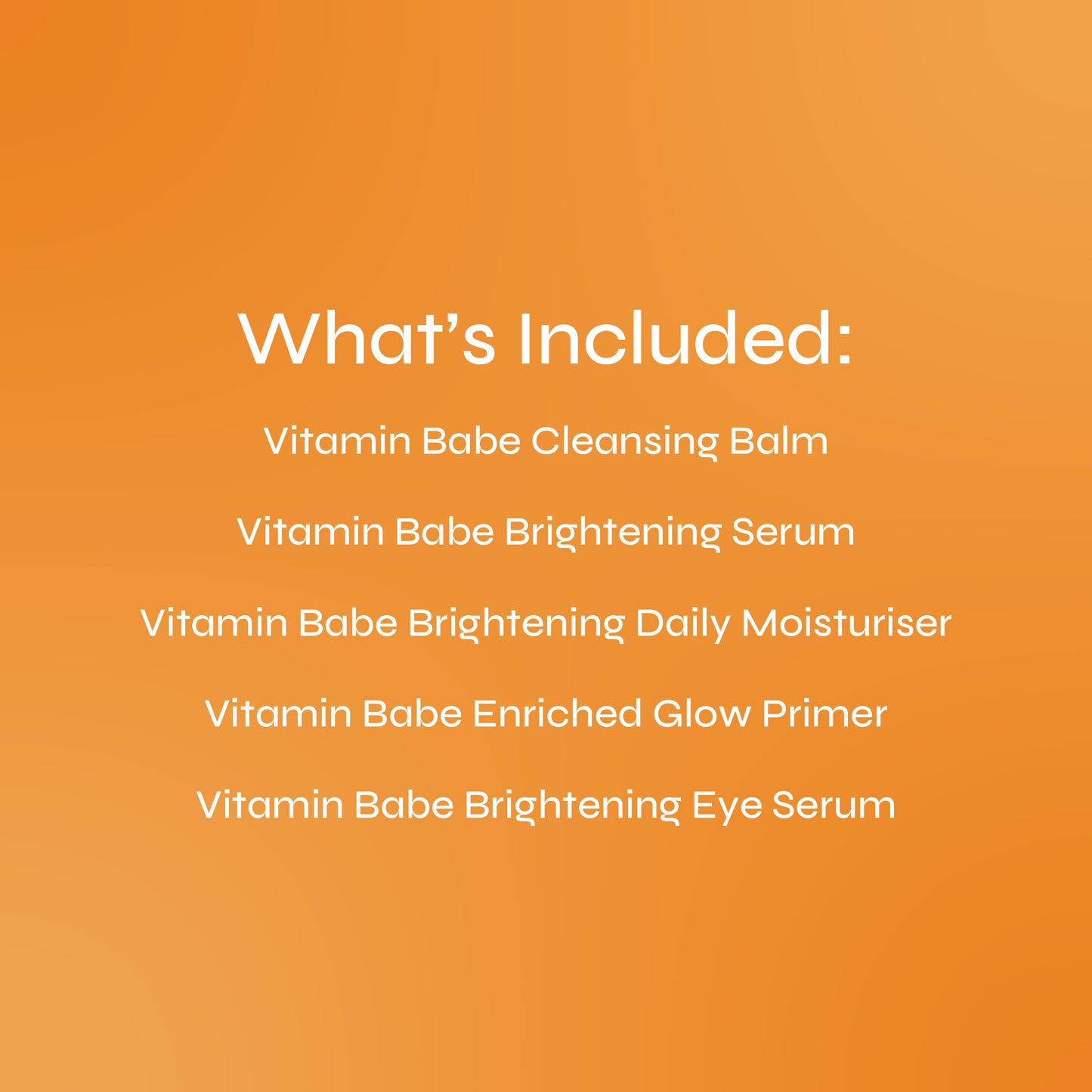 What’s Included:

Vitamin Babe Cleansing Balm

Vitamin Babe Brightening Serum

Vitamin Babe Brightening Daily Moisturiser

Vitamin Babe Enriched Glow Primer

Vitamin Babe Brightening Eye Serum